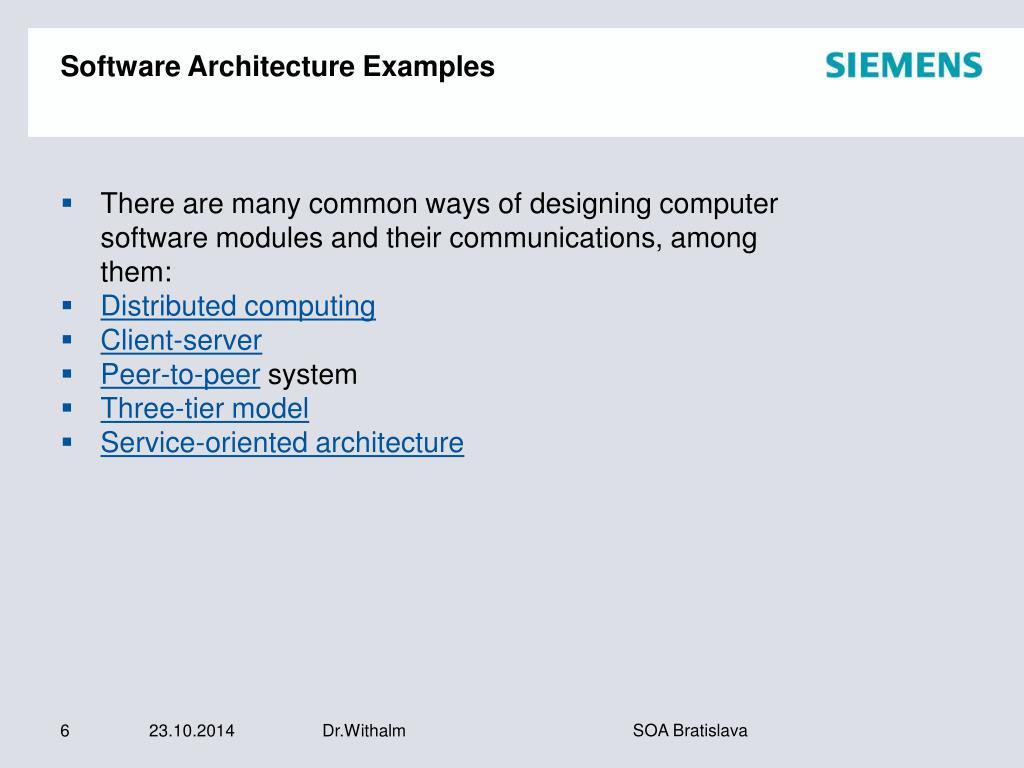 Software Architecture Examples

SIEMENS

- There are many common ways of designing computer software modules and their communications, among them:
- Distributed computing
- Client-server
- Peer-to-peer system
- Three-tier model
- Service-oriented architecture

6 23.10.2014 Dr.Withalm SOA Bratislava